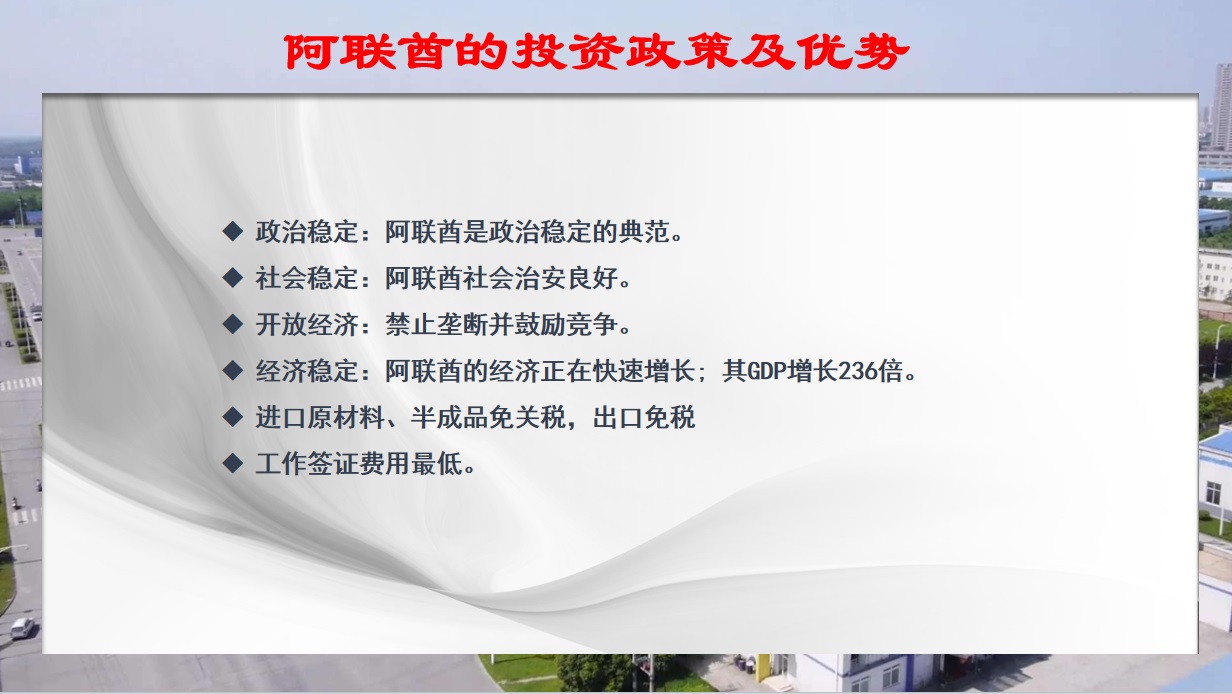 阿联酋的投资政策及优势

◆ 政治稳定：阿联酋是政治稳定的典范。
◆ 社会稳定：阿联酋社会治安良好。
◆ 开放经济：禁止垄断并鼓励竞争。
◆ 经济稳定：阿联酋的经济正在快速增长；其GDP增长236倍。
◆ 进口原材料、半成品免关税，出口免税
◆ 工作签证费用最低。